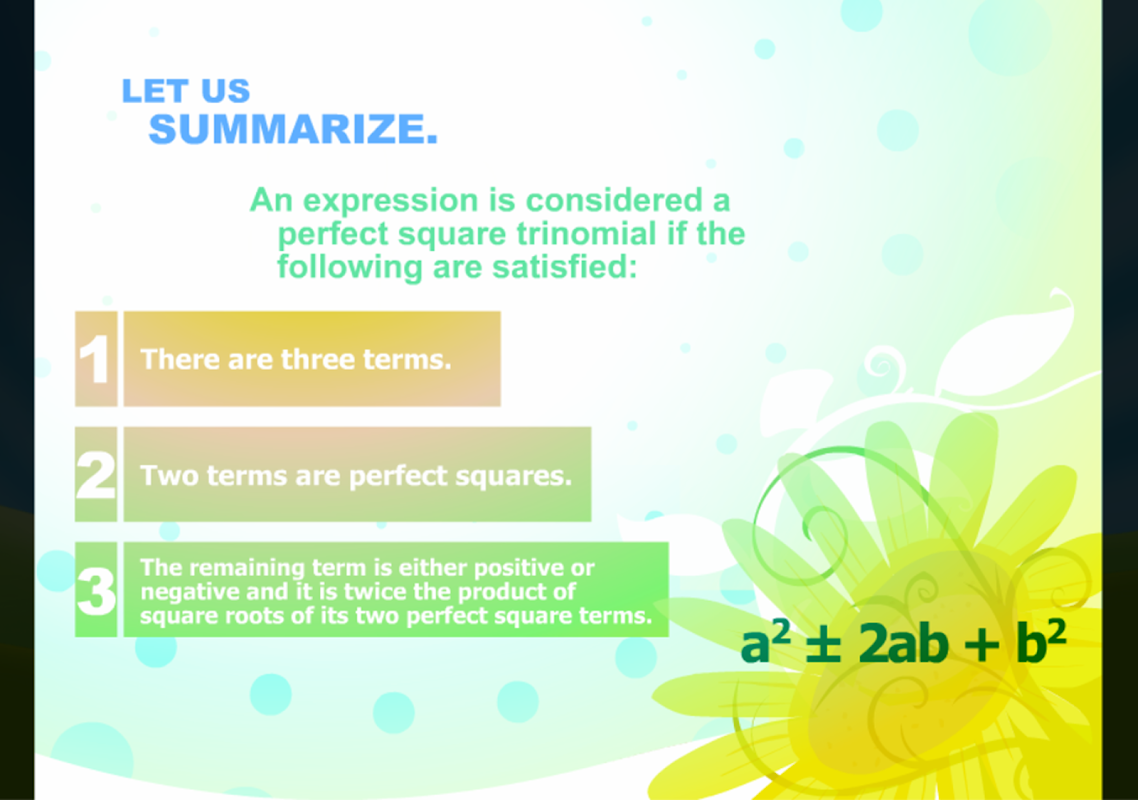 LET US
SUMMARIZE.

An expression is considered a perfect square trinomial if the following are satisfied:

1 There are three terms.

2 Two terms are perfect squares.

3 The remaining term is either positive or negative and it is twice the product of square roots of its two perfect square terms.

$a^2 \pm 2ab + b^2$